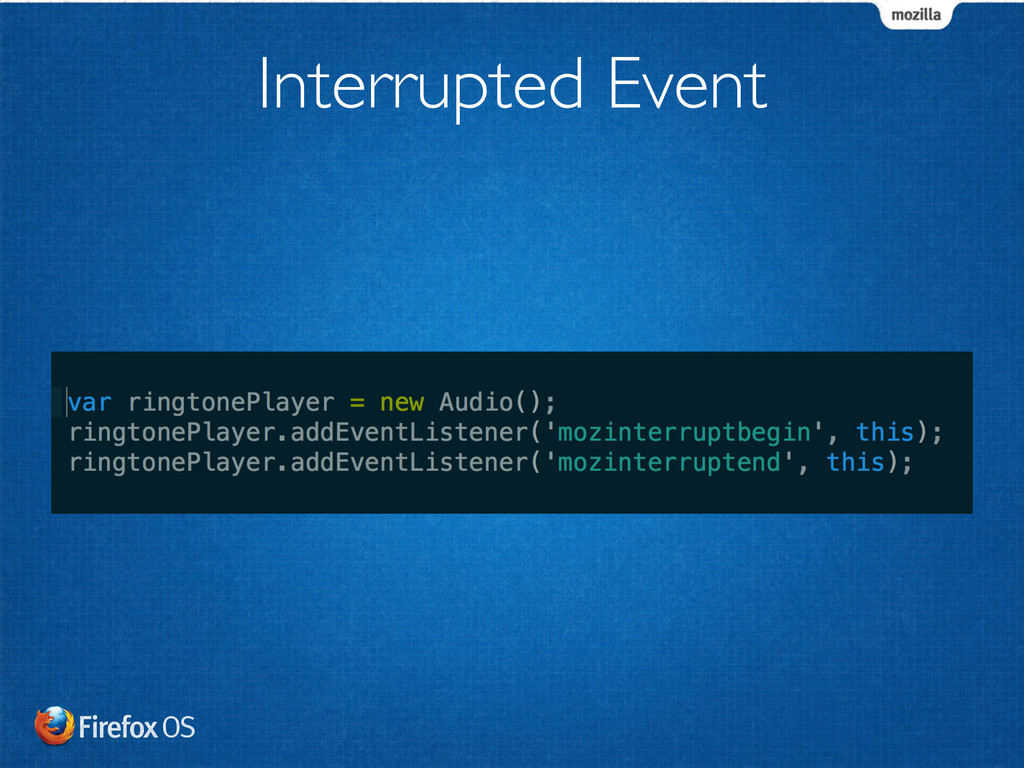 mozilla

Interrupted Event

var ringtonePlayer = new Audio();
ringtonePlayer.addEventListener('mozinterruptbegin', this);
ringtonePlayer.addEventListener('mozinterruptend', this);

Firefox OS